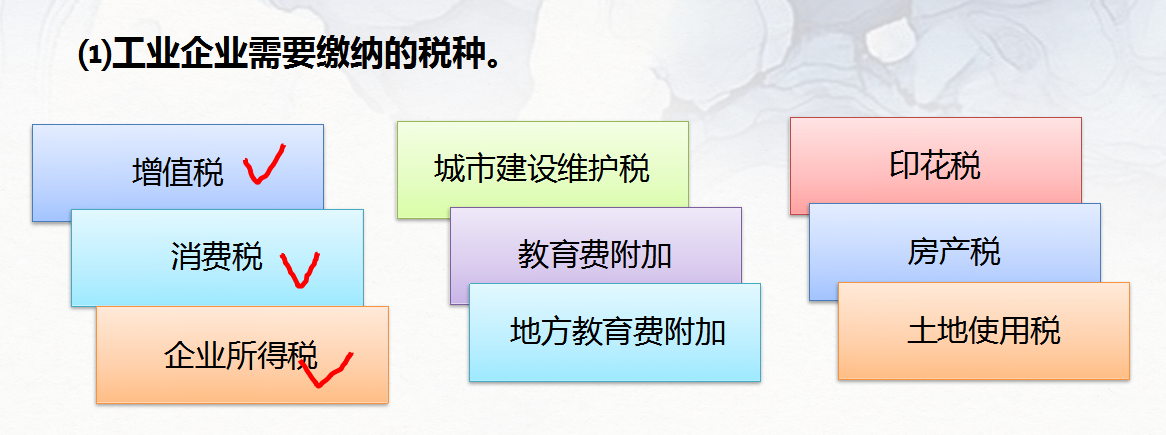 ⑴工业企业需要缴纳的税种。

增值税 ✓

消费税 ✓

企业所得税 ✓

城市建设维护税

教育费附加

地方教育费附加

印花税

房产税

土地使用税